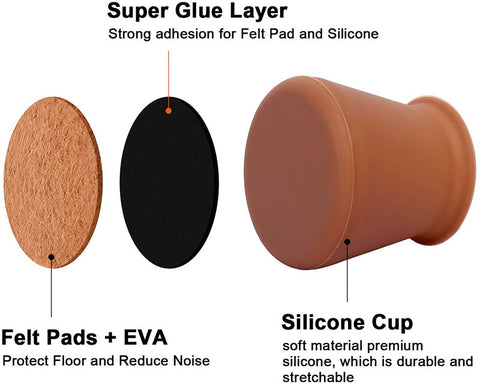 Super Glue Layer
Strong adhesion for Felt Pad and Silicone

Felt Pads + EVA
Protect Floor and Reduce Noise

Silicone Cup
soft material premium silicone, which is durable and stretchable